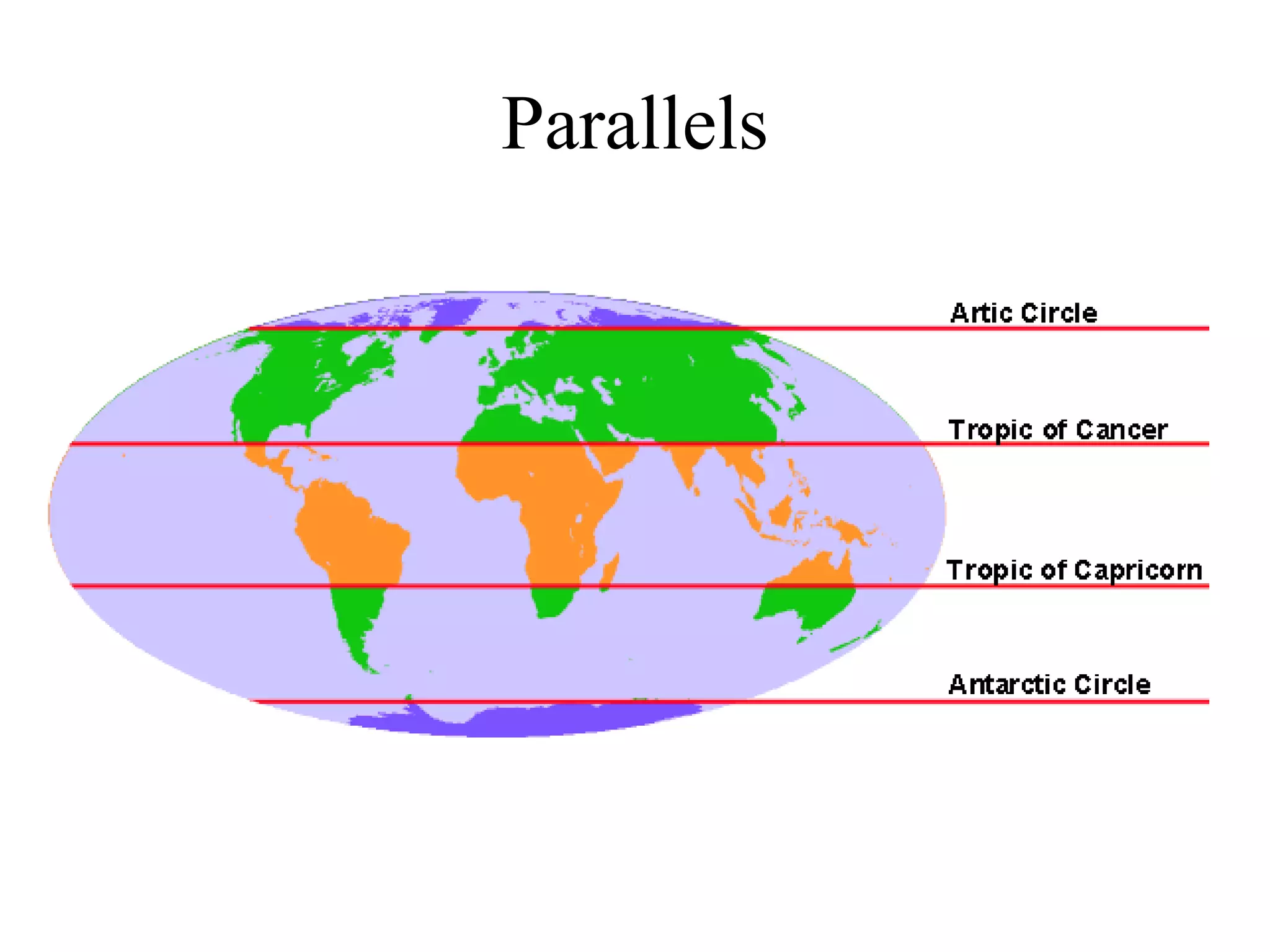 Parallels

Artic Circle

Tropic of Cancer

Tropic of Capricorn

Antarctic Circle